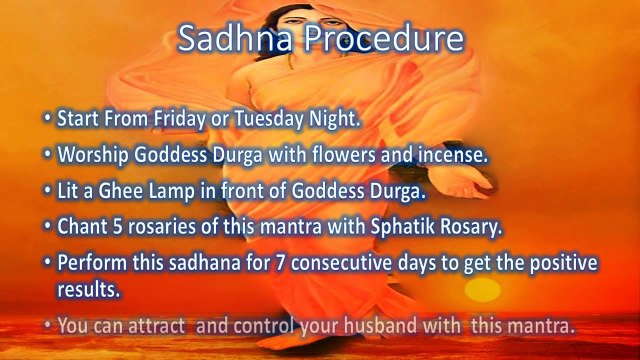 Sadhna Procedure

• Start From Friday or Tuesday Night.
• Worship Goddess Durga with flowers and incense.
• Lit a Ghee Lamp in front of Goddess Durga.
• Chant 5 rosaries of this mantra with Sphatik Rosary.
• Perform this sadhana for 7 consecutive days to get the positive results.
• You can attract and control your husband with this mantra.